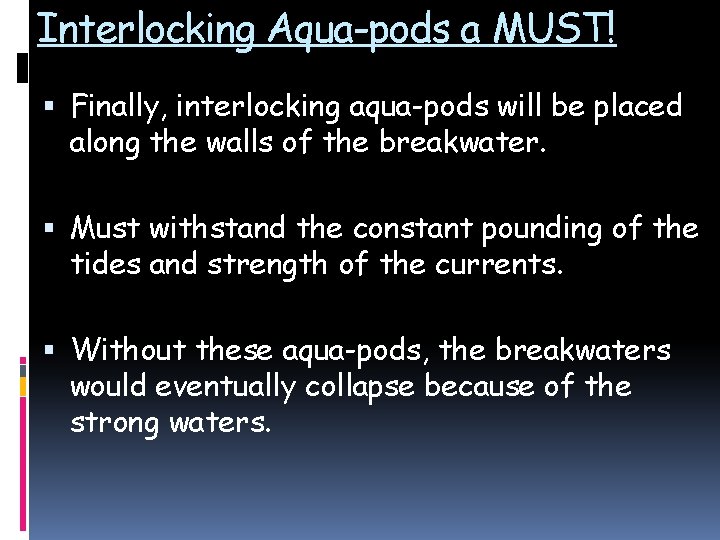 Interlocking Aqua-pods a MUST!

▪ Finally, interlocking aqua-pods will be placed along the walls of the breakwater.

▪ Must withstand the constant pounding of the tides and strength of the currents.

▪ Without these aqua-pods, the breakwaters would eventually collapse because of the strong waters.